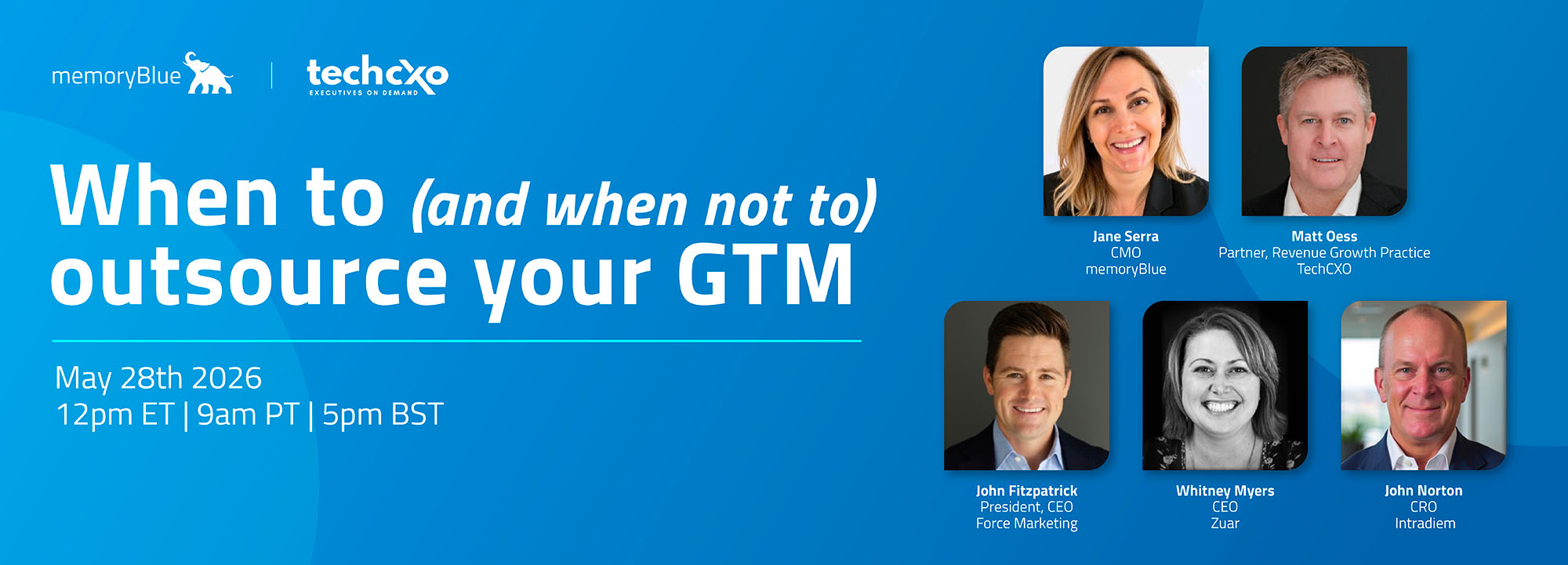 memoryBlue | techcxo EXECUTIVES ON DEMAND

When to (and when not to) outsource your GTM

May 28th 2026
12pm ET | 9am PT | 5pm BST

Jane Serra
CMO
memoryBlue

Matt Oess
Partner, Revenue Growth Practice
TechCXO

John Fitzpatrick
President, CEO
Force Marketing

Whitney Myers
CEO
Zuar

John Norton
CRO
Intradiem